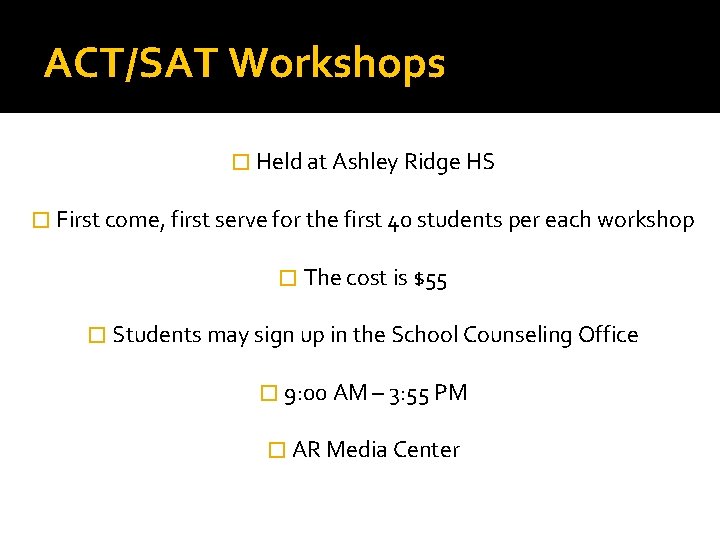 ACT/SAT Workshops

☐ Held at Ashley Ridge HS

☐ First come, first serve for the first 40 students per each workshop

☐ The cost is $55

☐ Students may sign up in the School Counseling Office

☐ 9:00 AM – 3:55 PM

☐ AR Media Center